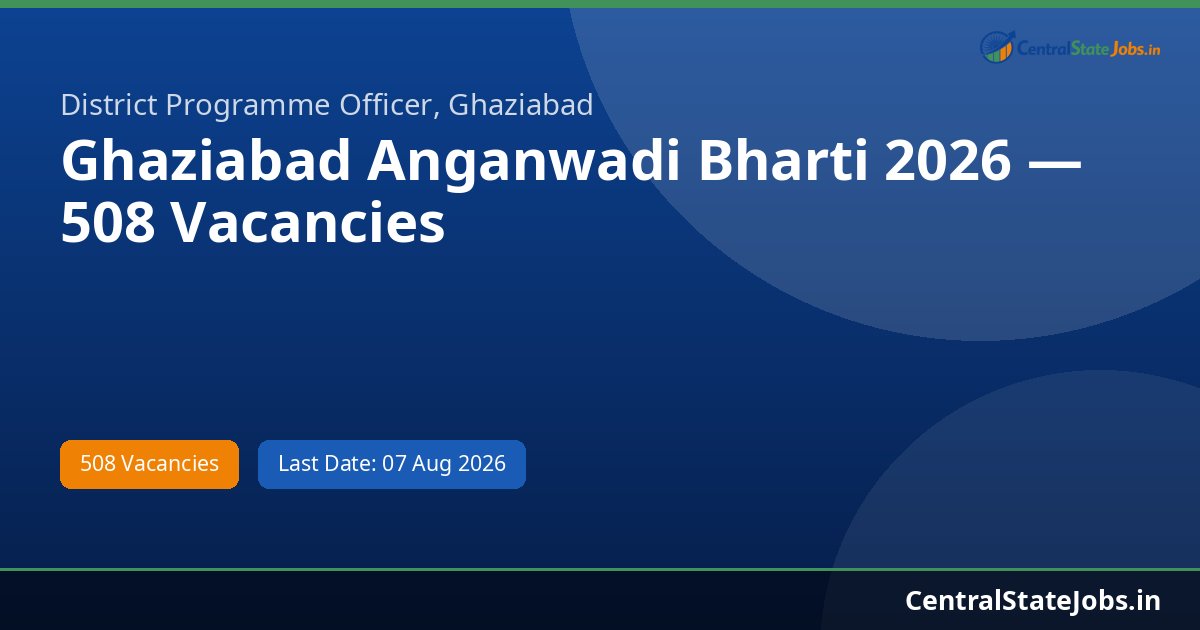 CentralStateJobs.in

District Programme Officer, Ghaziabad

Ghaziabad Anganwadi Bharti 2026 — 508 Vacancies

508 Vacancies

Last Date: 07 Aug 2026

CentralStateJobs.in